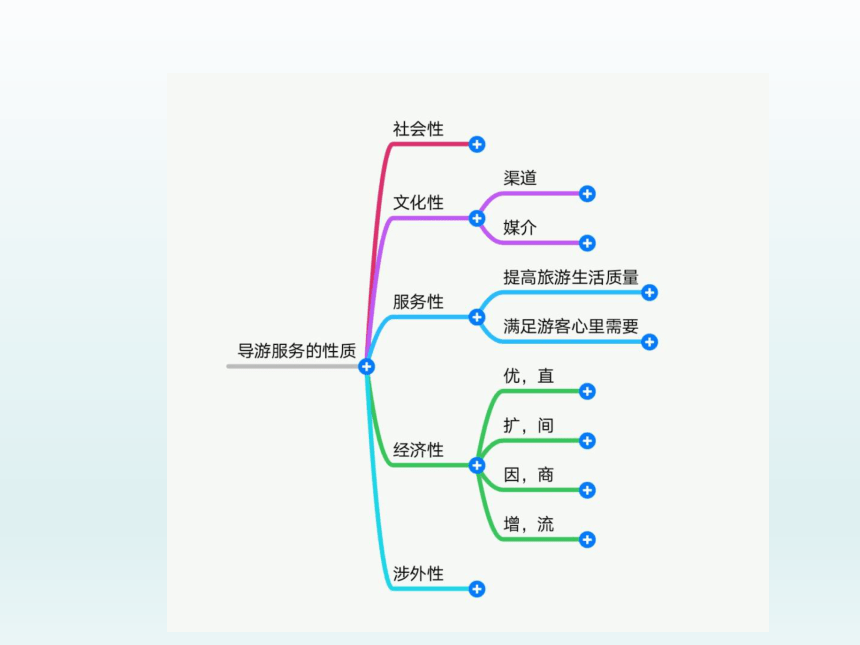 导游服务的性质

社会性

文化性
渠道
媒介

服务性
提高旅游生活质量
满足游客心里需要

经济性
优，直
扩，间
因，商
增，流

涉外性